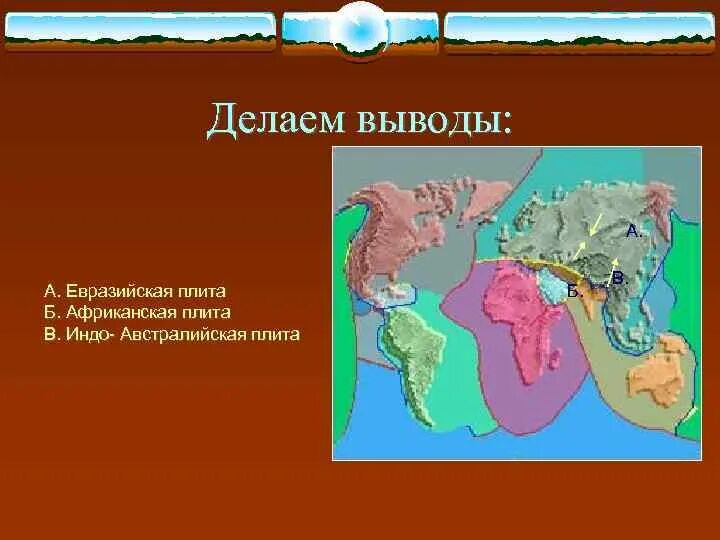 Делаем выводы:

А. Евразийская плита
Б. Африканская плита
В. Индо- Австралийская плита

А.
Б.
В.